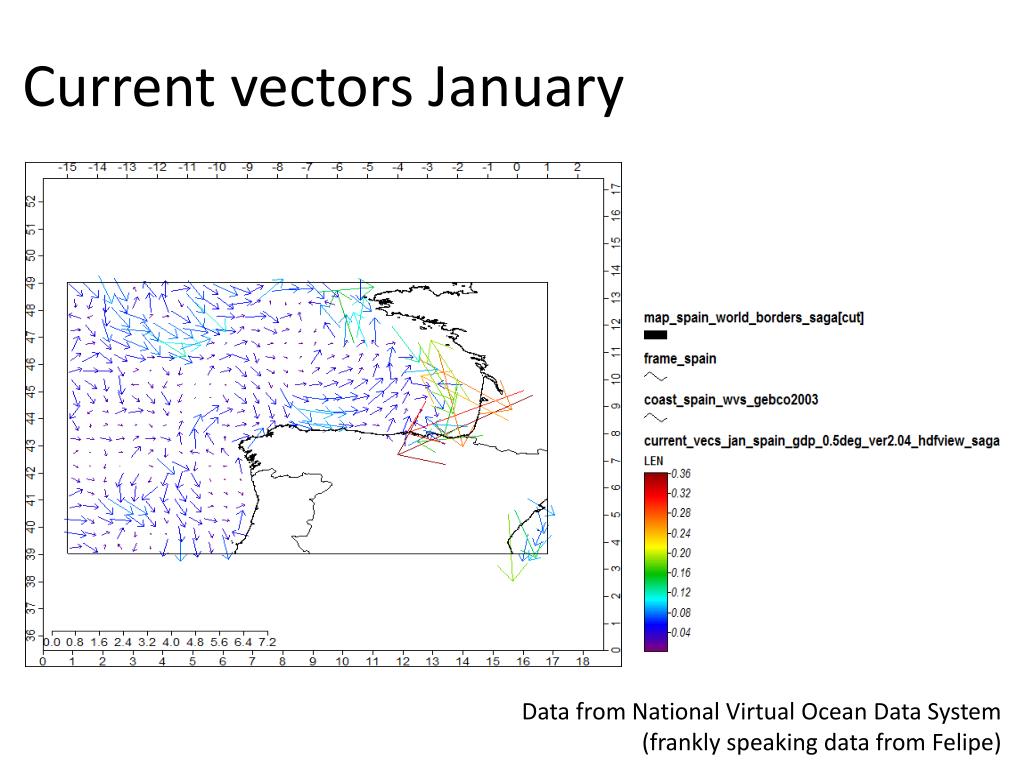 Current vectors January

-15 -14 -13 -12 -11 -10 -9 -8 -7 -6 -5 -4 -3 -2 -1 0 1 2

52 51 50 49 48 47 46 45 44 43 42 41 40 39 38 37 36

17 16 15 14 13 12 11 10 9 8 7 6 5 4 3 2 1 0

0.0 0.8 1.6 2.4 3.2 4.0 4.8 5.6 6.4 7.2

0 1 2 3 4 5 6 7 8 9 10 11 12 13 14 15 16 17 18

map_spain_world_borders_saga[cut]

frame_spain

coast_spain_wvs_gebco2003

current_vecs_jan_spain_gdp_0.5deg_ver2.04_hdfview_saga

LEN

0.36
0.32
0.28
0.24
0.20
0.16
0.12
0.08
0.04

Data from National Virtual Ocean Data System
(frankly speaking data from Felipe)